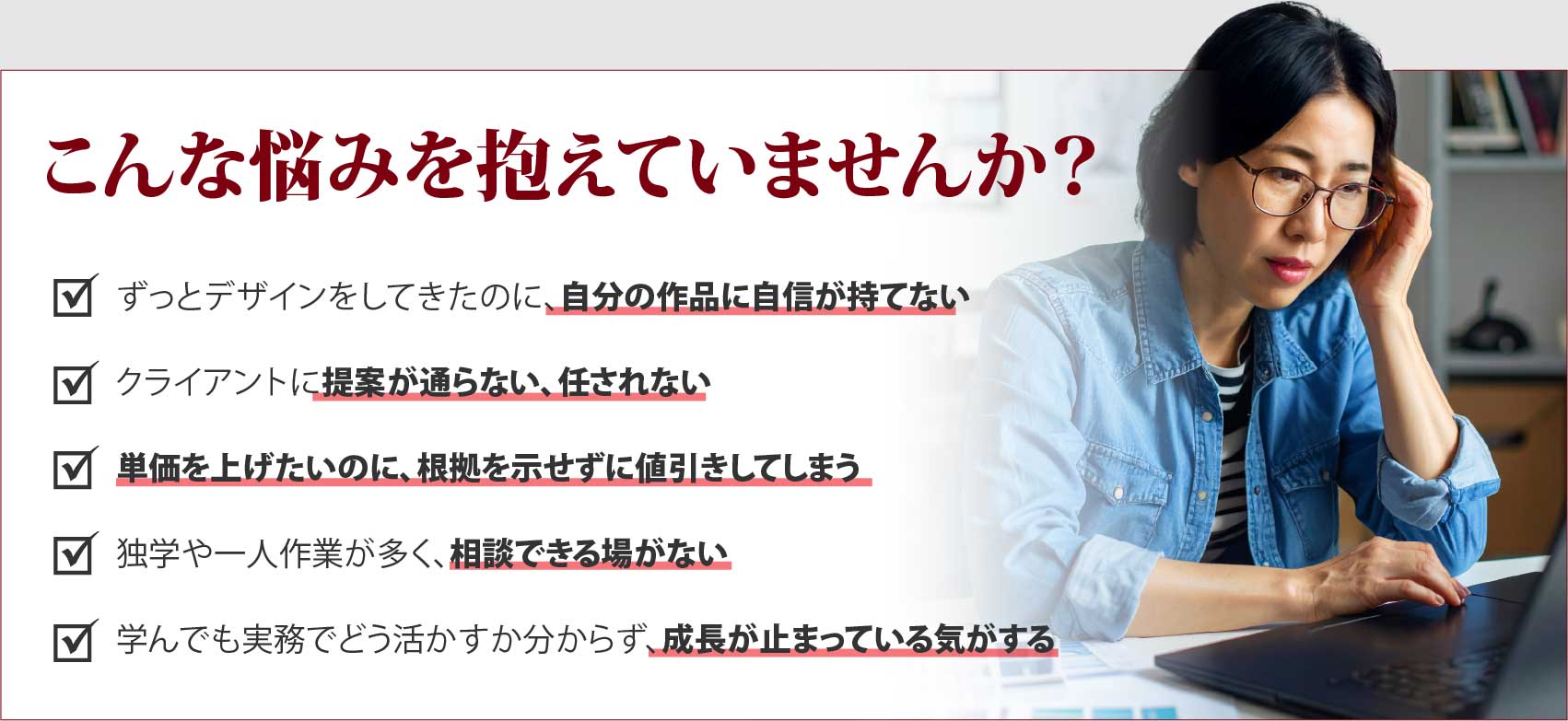 こんな悩みを抱えていませんか?

ずっとデザインをしてきたのに、自分の作品に自信が持てない

クライアントに提案が通らない、任されない

単価を上げたいのに、根拠を示せずに値引きしてしまう

独学や一人作業が多く、相談できる場がない

学んでも実務でどう活かすか分からず、成長が止まっている気がする